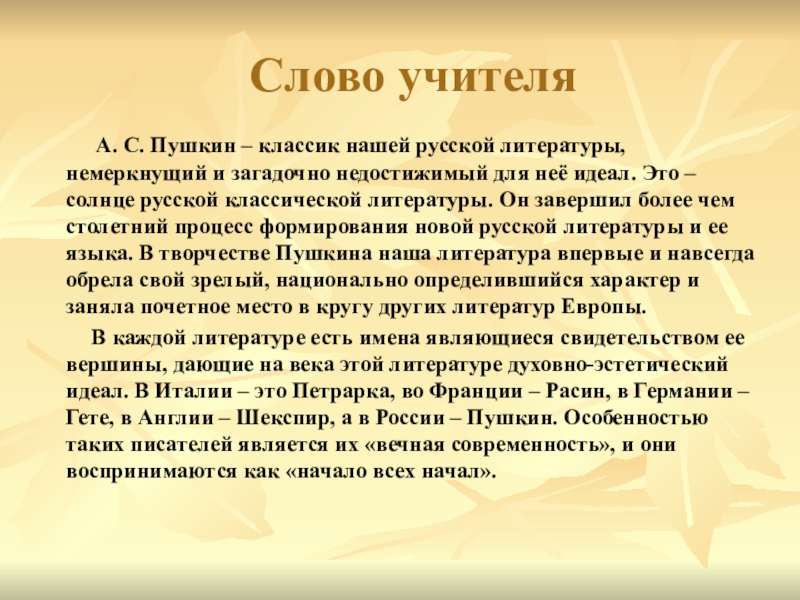 Слово учителя

А. С. Пушкин – классик нашей русской литературы, немеркнущий и загадочно недостижимый для неё идеал. Это – солнце русской классической литературы. Он завершил более чем столетний процесс формирования новой русской литературы и ее языка. В творчестве Пушкина наша литература впервые и навсегда обрела свой зрелый, национально определившийся характер и заняла почетное место в кругу других литератур Европы.

В каждой литературе есть имена являющиеся свидетельством ее вершины, дающие на века этой литературе духовно-эстетический идеал. В Италии – это Петрарка, во Франции – Расин, в Германии – Гете, в Англии – Шекспир, а в России – Пушкин. Особенностью таких писателей является их «вечная современность», и они воспринимаются как «начало всех начал».